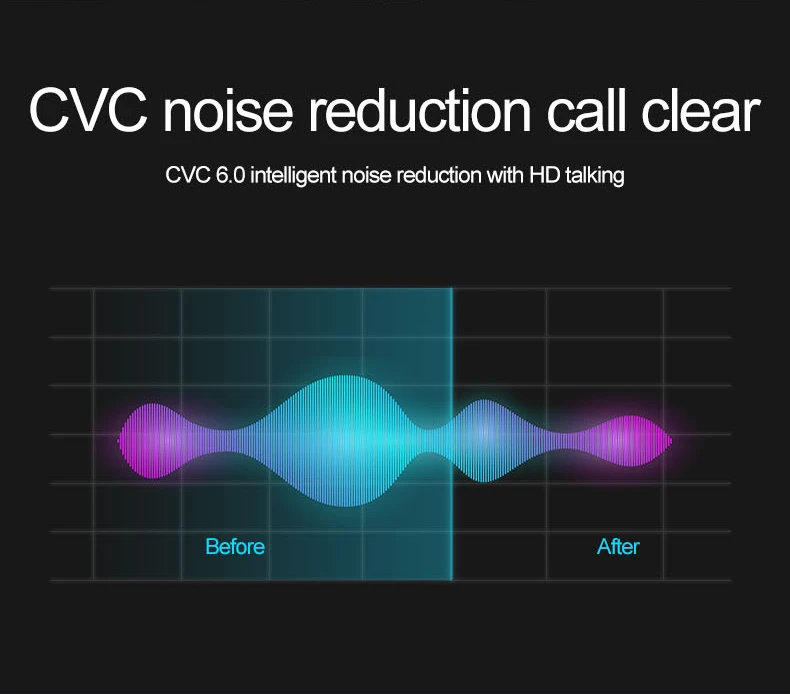 CVC noise reduction call clear

CVC 6.0 intelligent noise reduction with HD talking

Before

After